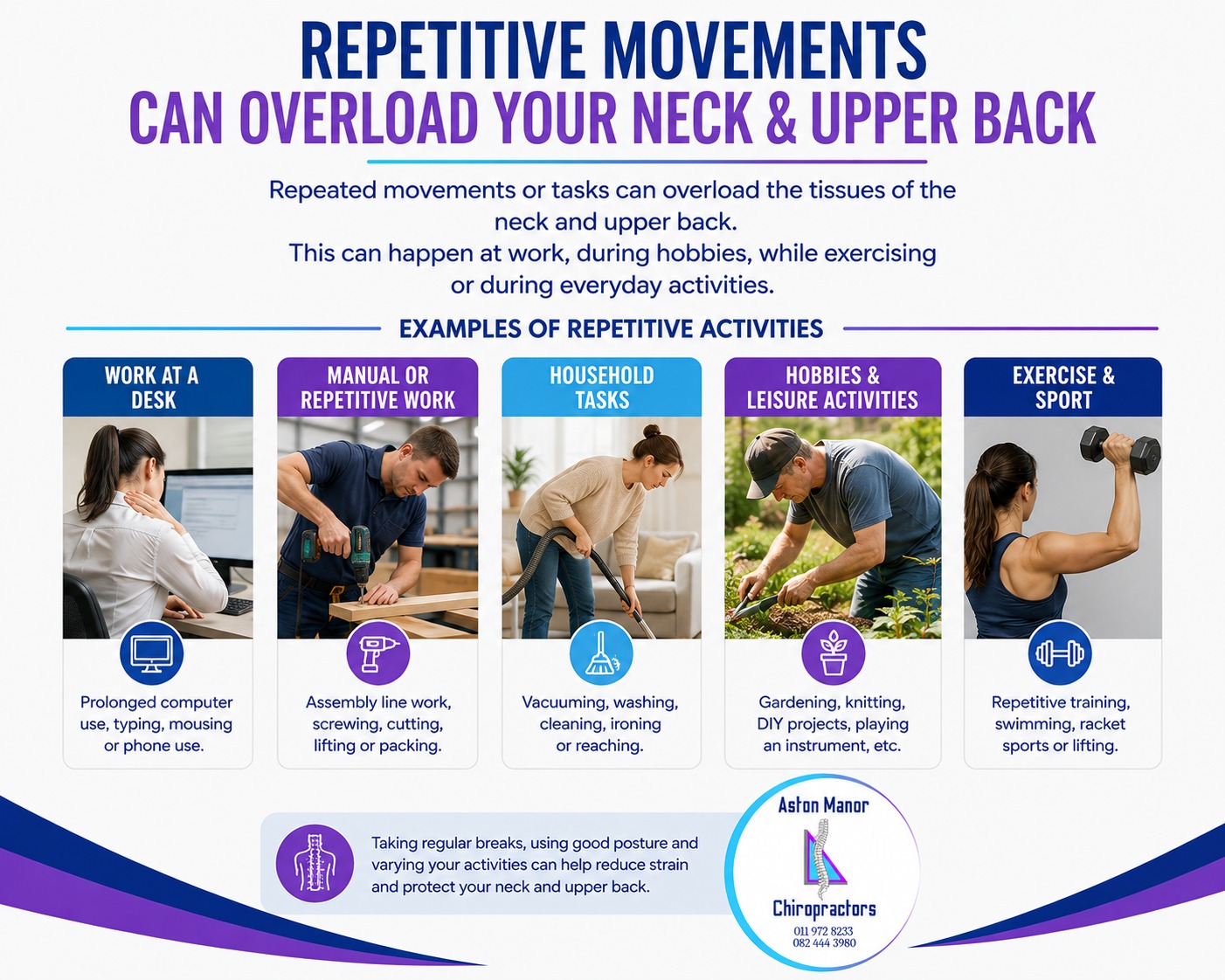 REPETITIVE MOVEMENTS
CAN OVERLOAD YOUR NECK & UPPER BACK

Repeated movements or tasks can overload the tissues of the neck and upper back.
This can happen at work, during hobbies, while exercising or during everyday activities.

EXAMPLES OF REPETITIVE ACTIVITIES

WORK AT A DESK

Prolonged computer use, typing, mousing or phone use.

MANUAL OR REPETITIVE WORK

Assembly line work, screwing, cutting, lifting or packing.

HOUSEHOLD TASKS

Vacuuming, washing, cleaning, ironing or reaching.

HOBBIES & LEISURE ACTIVITIES

Gardening, knitting, DIY projects, playing an instrument, etc.

EXERCISE & SPORT

Repetitive training, swimming, racket sports or lifting.

Taking regular breaks, using good posture and varying your activities can help reduce strain and protect your neck and upper back.

Aston Manor
Chiropractors
011 972 8233
082 444 3980